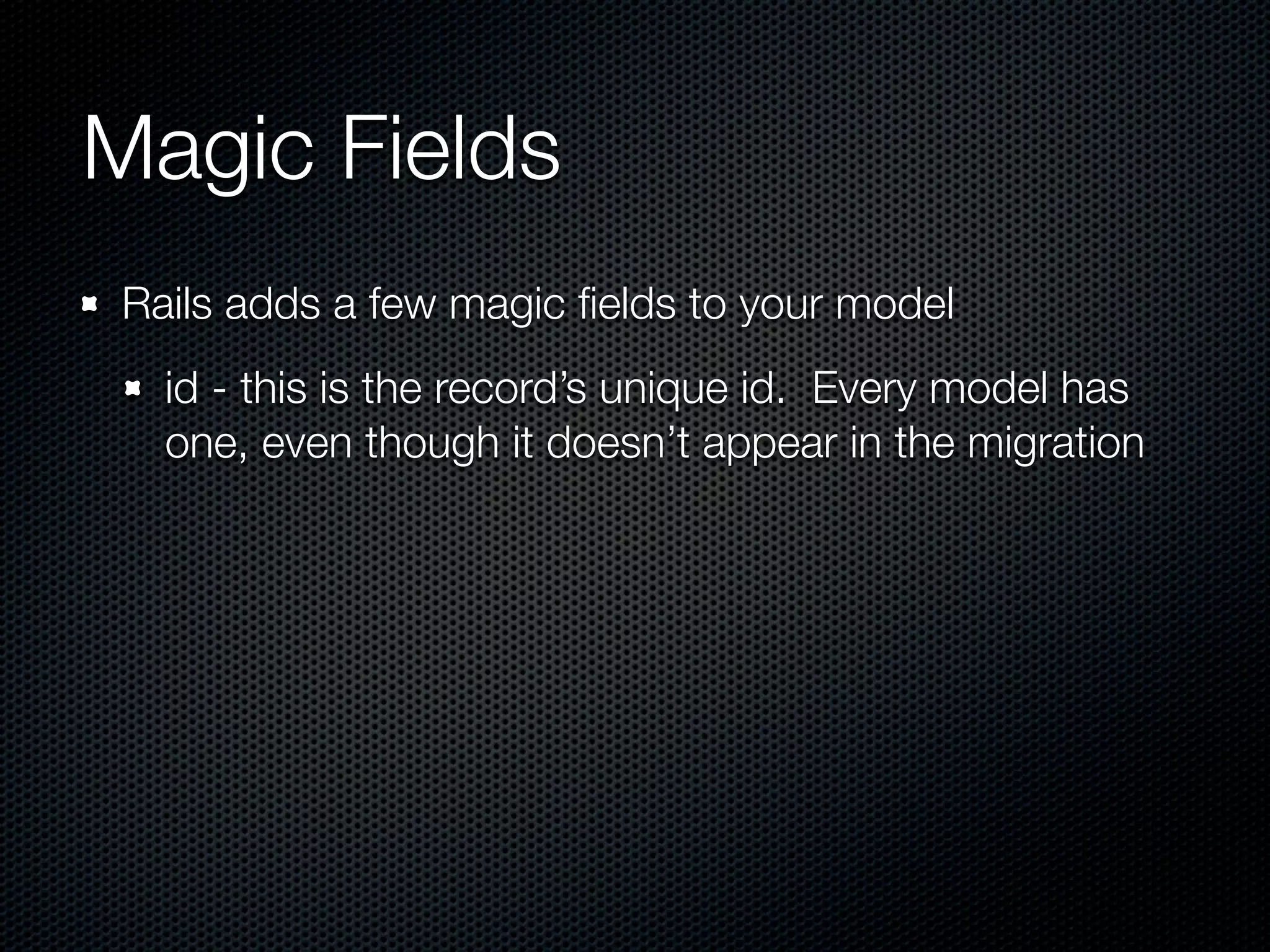 Magic Fields

Rails adds a few magic fields to your model

id - this is the record’s unique id.  Every model has one, even though it doesn’t appear in the migration